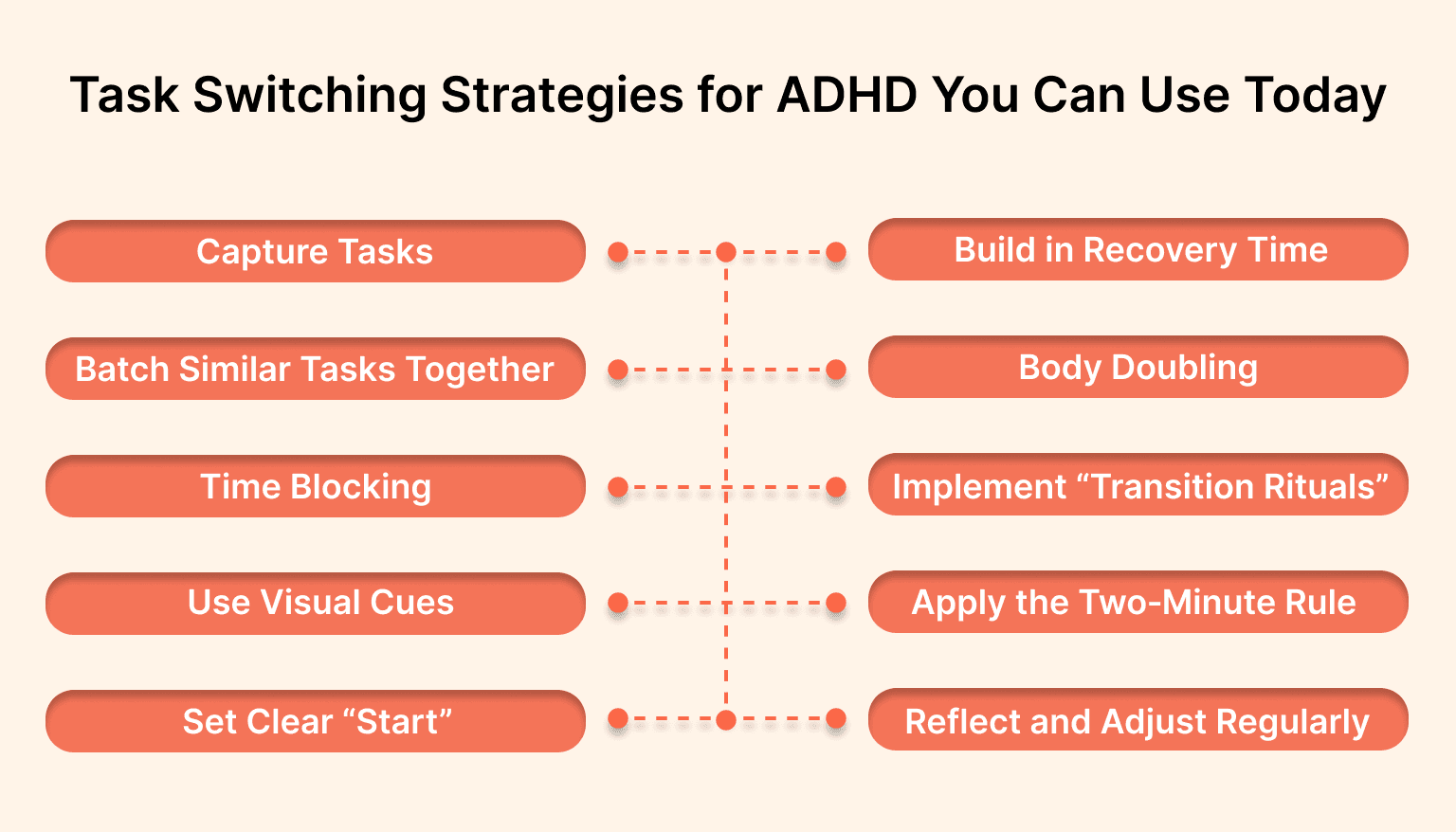 Task Switching Strategies for ADHD You Can Use Today

Capture Tasks

Batch Similar Tasks Together

Time Blocking

Use Visual Cues

Set Clear “Start”

Build in Recovery Time

Body Doubling

Implement “Transition Rituals”

Apply the Two-Minute Rule

Reflect and Adjust Regularly